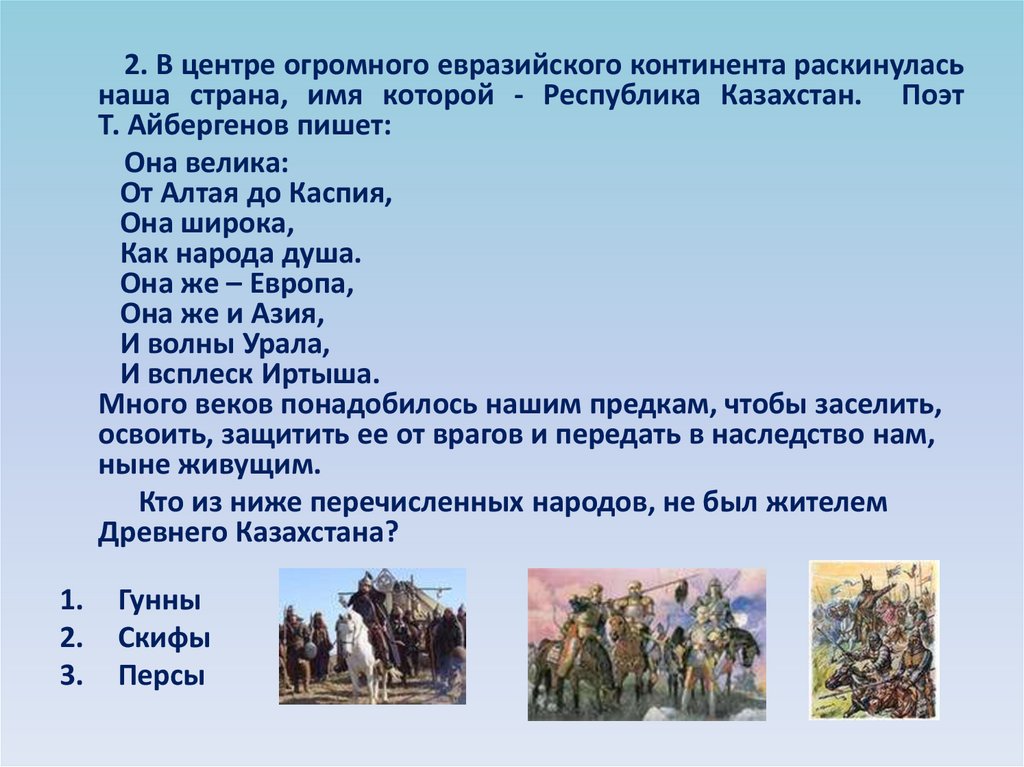 2. В центре огромного евразийского континента раскинулась наша страна, имя которой - Республика Казахстан. Поэт Т. Айбергенов пишет:

Она велика:
От Алтая до Каспия,
Она широка,
Как народа душа.
Она же – Европа,
Она же и Азия,
И волны Урала,
И всплеск Иртыша.

Много веков понадобилось нашим предкам, чтобы заселить, освоить, защитить ее от врагов и передать в наследство нам, ныне живущим.

Кто из ниже перечисленных народов, не был жителем Древнего Казахстана?

1. Гунны
2. Скифы
3. Персы